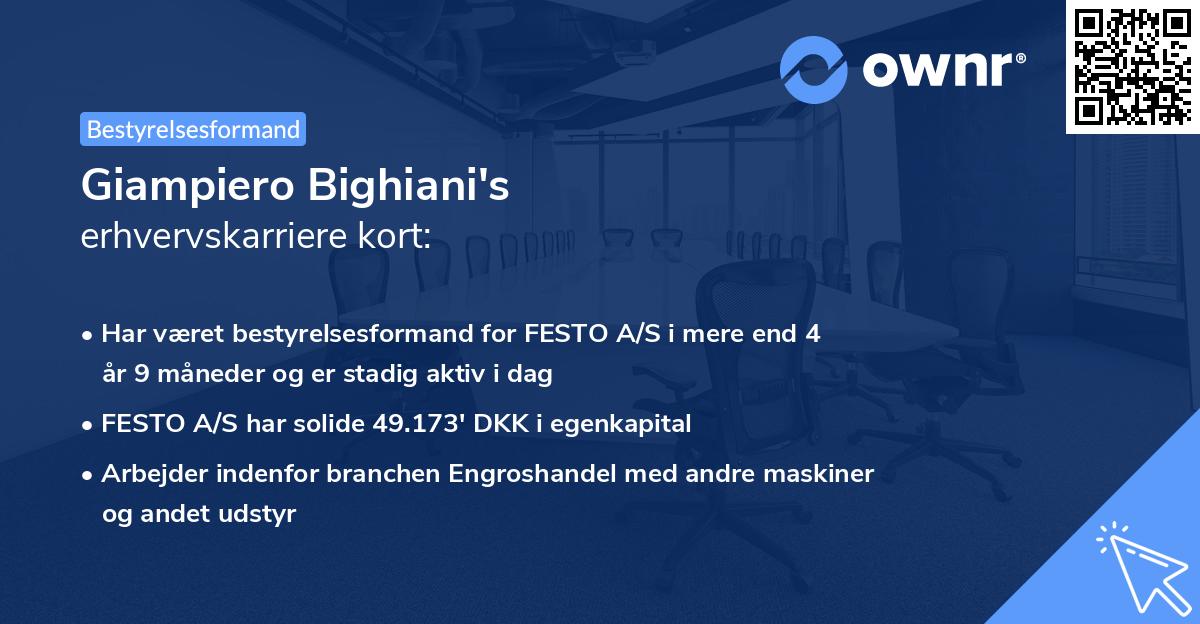 ownr®

Bestyrelsesformand

Giampiero Bighiani's
erhvervskarriere kort:

• Har været bestyrelsesformand for FESTO A/S i mere end 4 år 9 måneder og er stadig aktiv i dag

• FESTO A/S har solide 49.173' DKK i egenkapital

• Arbejder indenfor branchen Engroshandel med andre maskiner og andet udstyr